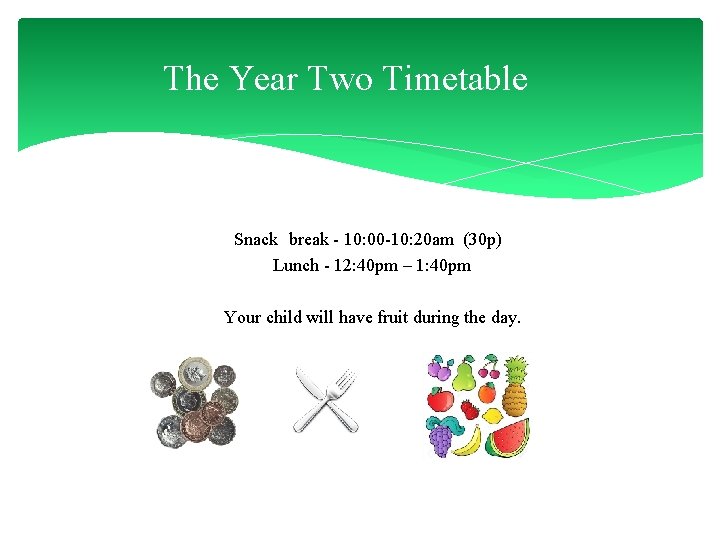 The Year Two Timetable

Snack break - 10:00-10:20am (30p)
Lunch - 12:40pm – 1:40pm

Your child will have fruit during the day.